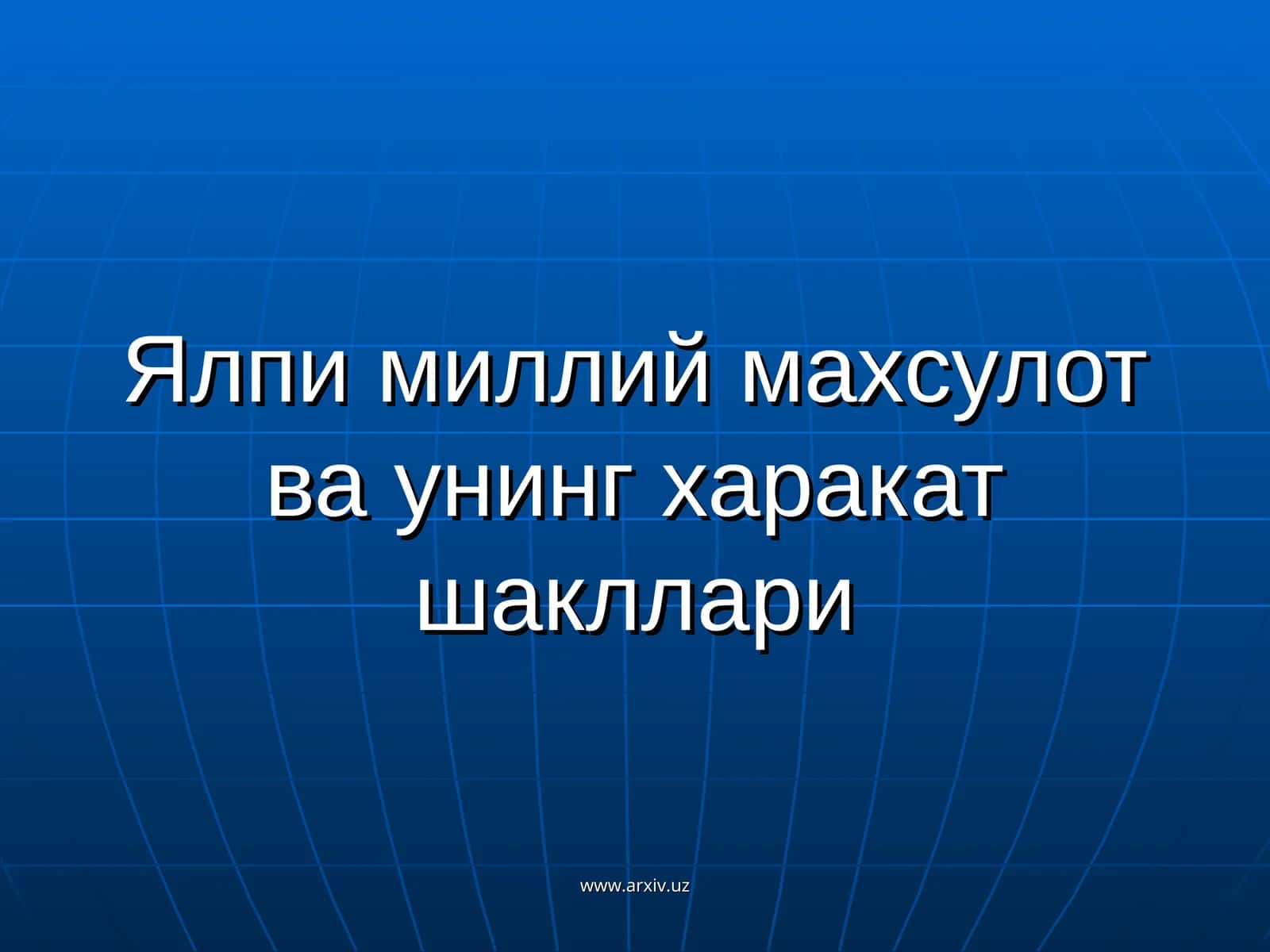 Ялпи миллий махсулот ва унинг харакат шакллари

www.arxiv.uz